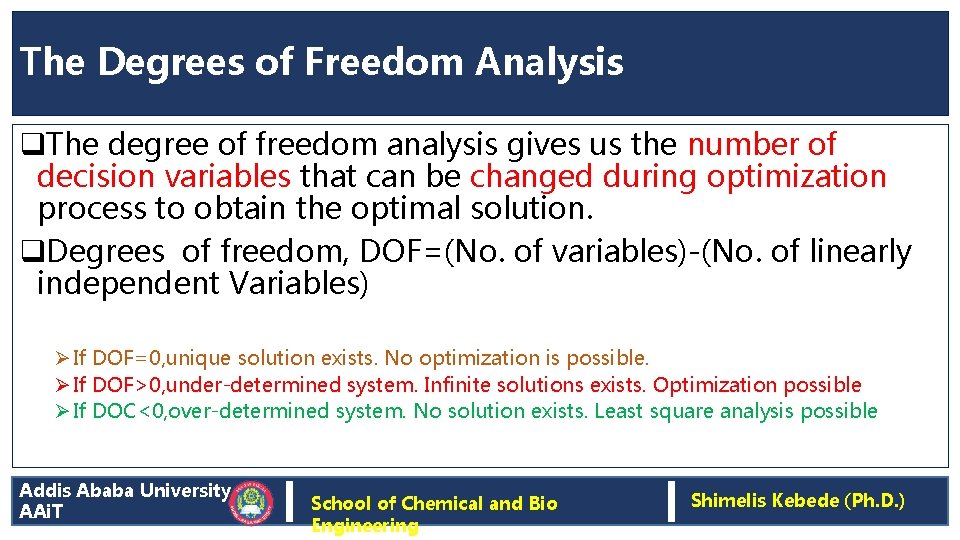 The Degrees of Freedom Analysis

❑The degree of freedom analysis gives us the number of decision variables that can be changed during optimization process to obtain the optimal solution.

❑Degrees of freedom, DOF=(No. of variables)-(No. of linearly independent Variables)

➢If DOF=0,unique solution exists. No optimization is possible.
➢If DOF>0,under-determined system. Infinite solutions exists. Optimization possible
➢If DOC<0,over-determined system. No solution exists. Least square analysis possible

Addis Ababa University
AAiT

School of Chemical and Bio Engineering

Shimelis Kebede (Ph.D.)